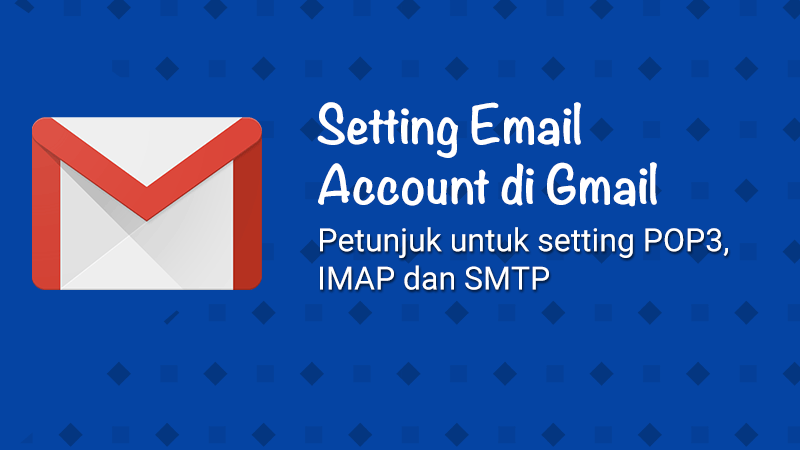 Setting Email Account di Gmail

Petunjuk untuk setting POP3, IMAP dan SMTP